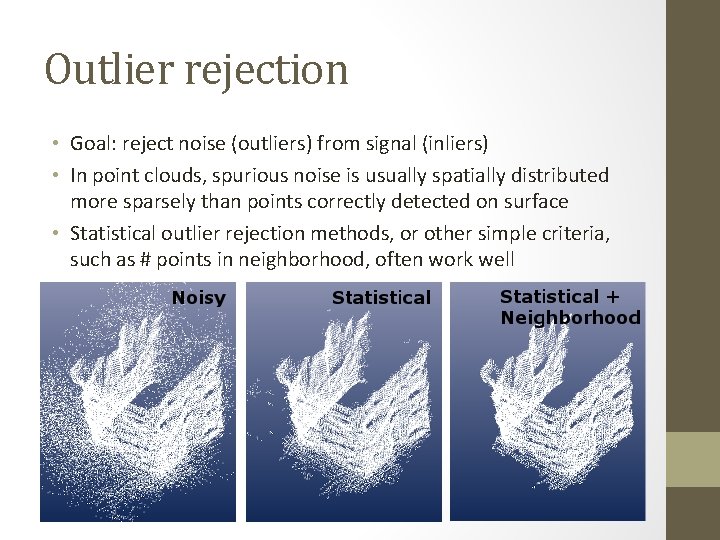 Outlier rejection

• Goal: reject noise (outliers) from signal (inliers)
• In point clouds, spurious noise is usually spatially distributed more sparsely than points correctly detected on surface
• Statistical outlier rejection methods, or other simple criteria, such as # points in neighborhood, often work well

Noisy

Statistical

Statistical + Neighborhood